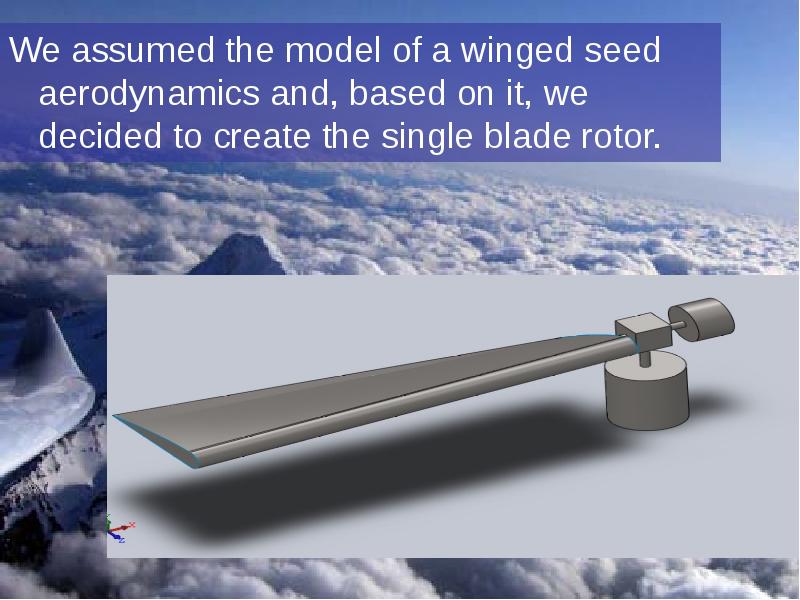 We assumed the model of a winged seed aerodynamics and, based on it, we decided to create the single blade rotor.